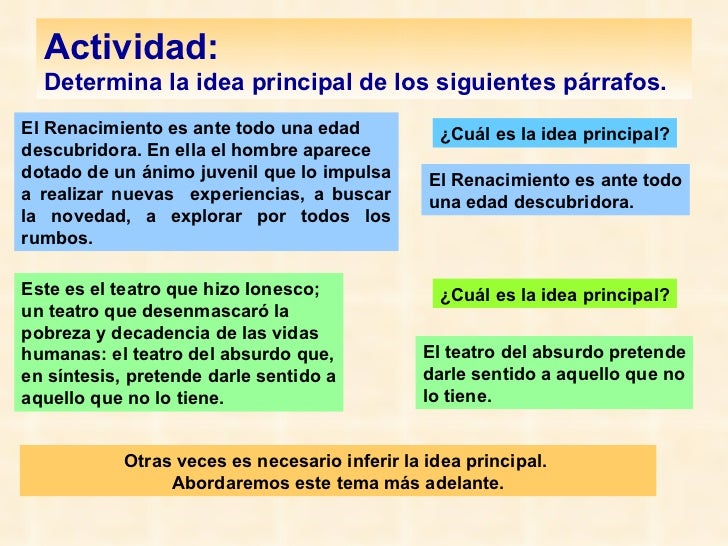 Actividad:
Determina la idea principal de los siguientes párrafos.

El Renacimiento es ante todo una edad descubridora. En ella el hombre aparece dotado de un ánimo juvenil que lo impulsa a realizar nuevas experiencias, a buscar la novedad, a explorar por todos los rumbos.

¿Cuál es la idea principal?

El Renacimiento es ante todo una edad descubridora.

Este es el teatro que hizo Ionesco; un teatro que desenmascaró la pobreza y decadencia de las vidas humanas: el teatro del absurdo que, en síntesis, pretende darle sentido a aquello que no lo tiene.

¿Cuál es la idea principal?

El teatro del absurdo pretende darle sentido a aquello que no lo tiene.

Otras veces es necesario inferir la idea principal.
Abordaremos este tema más adelante.